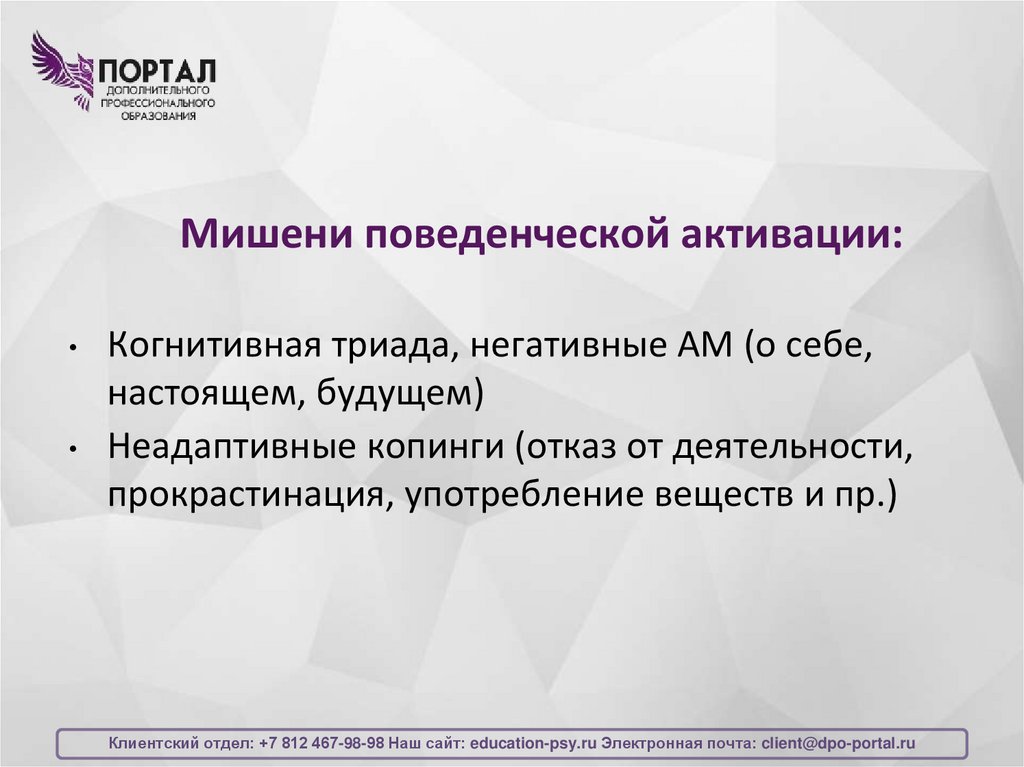 ПОРТАЛ
ДОПОЛНИТЕЛЬНОГО
ПРОФЕССИОНАЛЬНОГО
ОБРАЗОВАНИЯ

Мишени поведенческой активации:

• Когнитивная триада, негативные АМ (о себе, настоящем, будущем)
• Неадаптивные копинги (отказ от деятельности, прокрастинация, употребление веществ и пр.)

Клиентский отдел: +7 812 467-98-98 Наш сайт: education-psy.ru Электронная почта: client@dpo-portal.ru